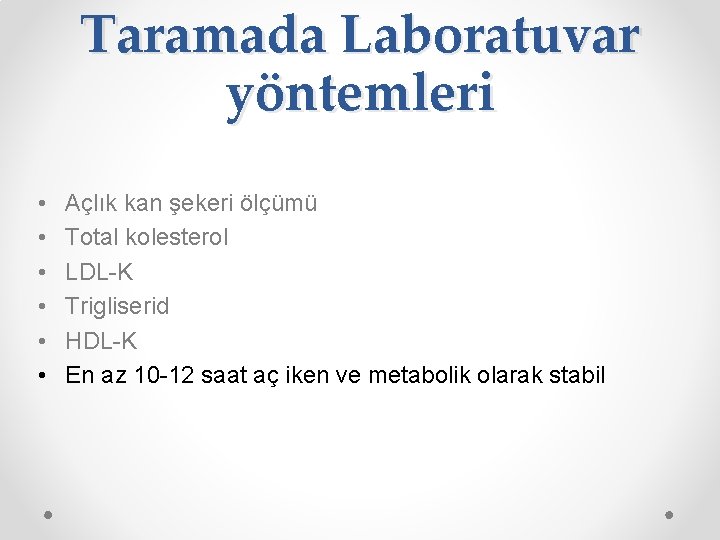 Taramada Laboratuvar yöntemleri

• Açlık kan şekeri ölçümü
• Total kolesterol
• LDL-K
• Trigliserid
• HDL-K
• En az 10-12 saat aç iken ve metabolik olarak stabil